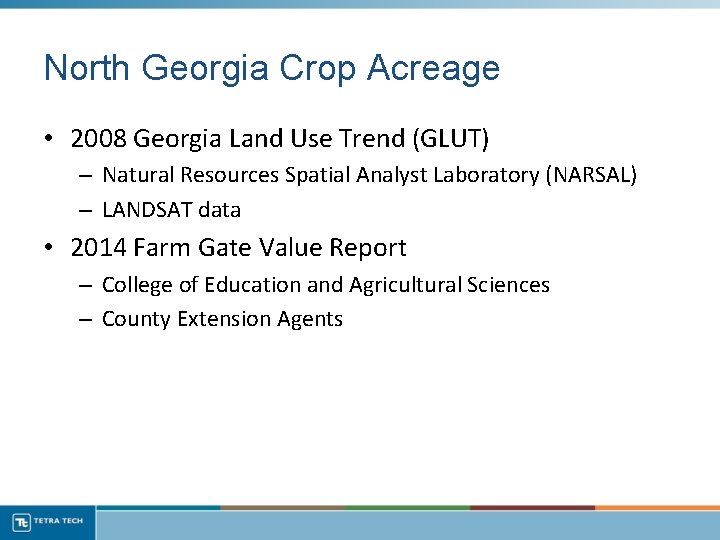 North Georgia Crop Acreage

• 2008 Georgia Land Use Trend (GLUT)
 – Natural Resources Spatial Analyst Laboratory (NARSAL)
 – LANDSAT data
• 2014 Farm Gate Value Report
 – College of Education and Agricultural Sciences
 – County Extension Agents

TETRA TECH